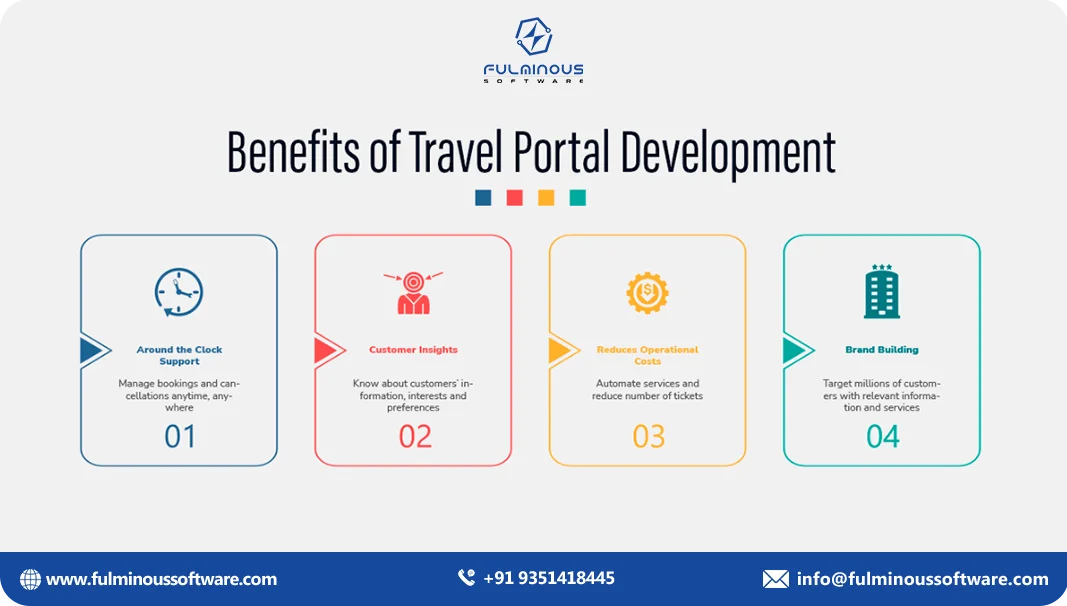 FULMINOUS
SOFTWARE

Benefits of Travel Portal Development

Around the Clock Support

Manage bookings and cancellations anytime, anywhere

01

Customer Insights

Know about customers' information, interests and preferences

02

Reduces Operational Costs

Automate services and reduce number of tickets

03

Brand Building

Target millions of customers with relevant information and services

04

www.fulminoussoftware.com

+91 9351418445

info@fulminoussoftware.com